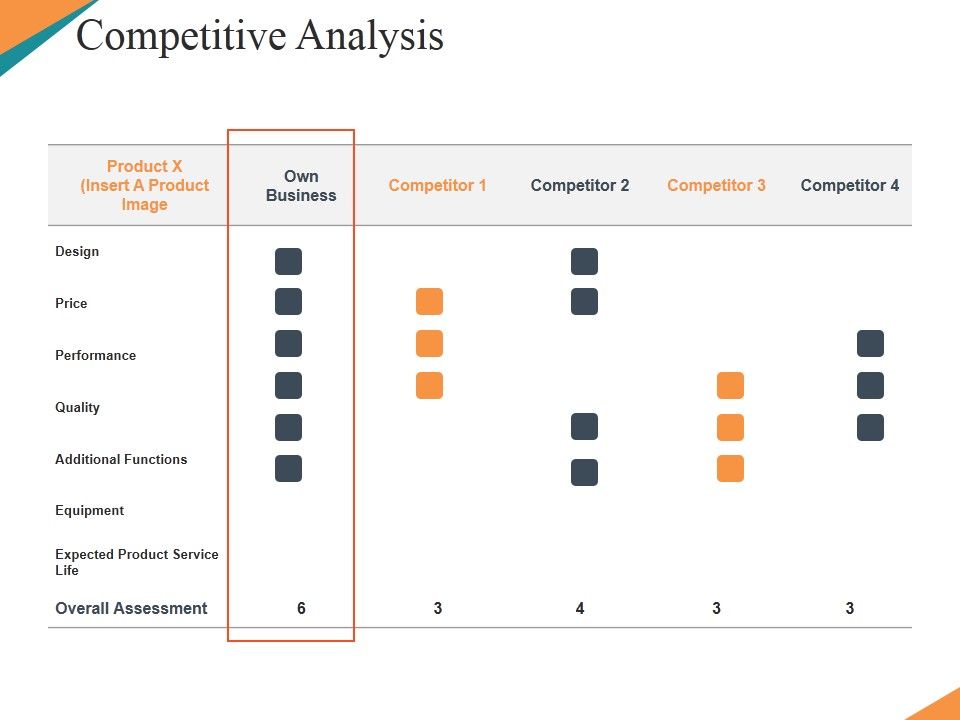 Competitive Analysis

| Product X (Insert A Product Image | Own Business | Competitor 1 | Competitor 2 | Competitor 3 | Competitor 4 |
|---|---|---|---|---|---|
| Design | | | | | |
| Price | | | | | |
| Performance | | | | | |
| Quality | | | | | |
| Additional Functions | | | | | |
| Equipment | | | | | |
| Expected Product Service Life | | | | | |
| Overall Assessment | 6 | 3 | 4 | 3 | 3 |